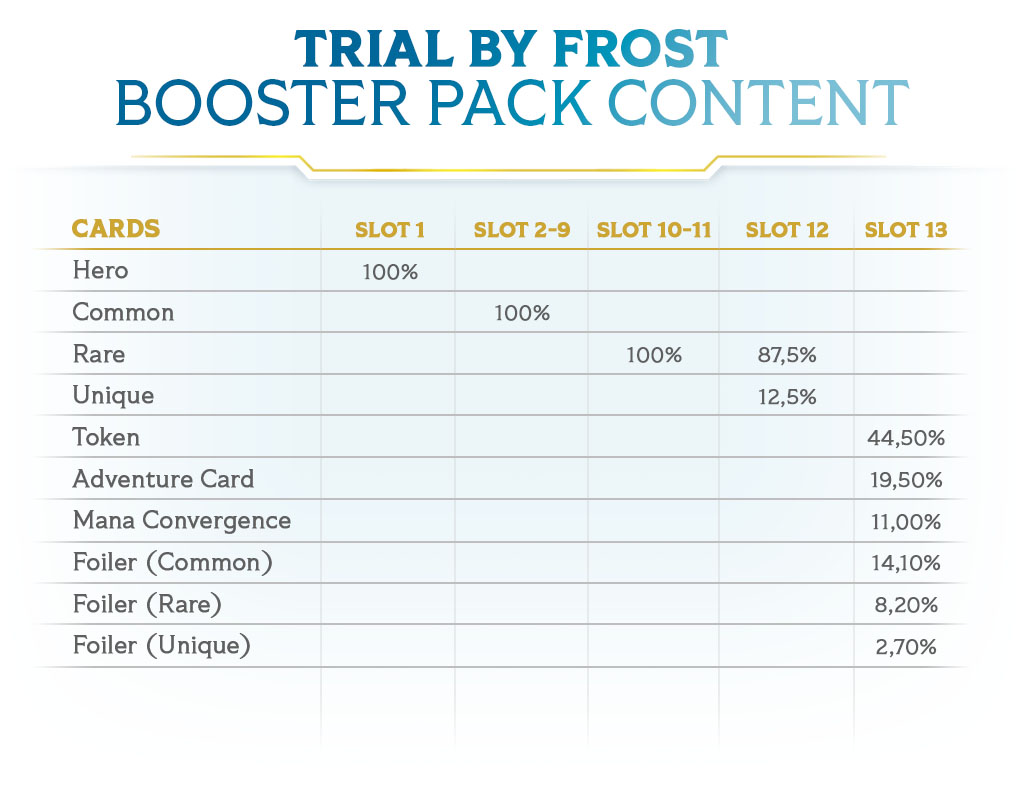 TRIAL BY FROST
BOOSTER PACK CONTENT

| CARDS | SLOT 1 | SLOT 2-9 | SLOT 10-11 | SLOT 12 | SLOT 13 |
|---|---|---|---|---|---|
| Hero | 100% | | | | |
| Common | | 100% | | | |
| Rare | | | 100% | 87,5% | |
| Unique | | | | 12,5% | |
| Token | | | | | 44,50% |
| Adventure Card | | | | | 19,50% |
| Mana Convergence | | | | | 11,00% |
| Foiler (Common) | | | | | 14,10% |
| Foiler (Rare) | | | | | 8,20% |
| Foiler (Unique) | | | | | 2,70% |